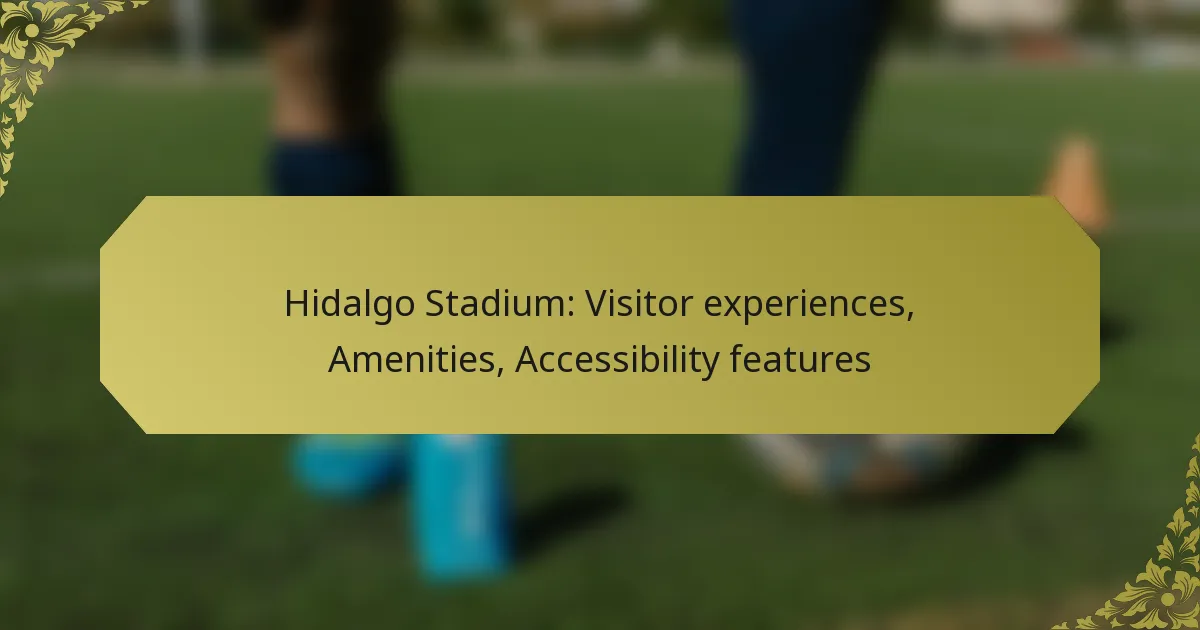 Hidalgo Stadium: Visitor experiences, Amenities, Accessibility features